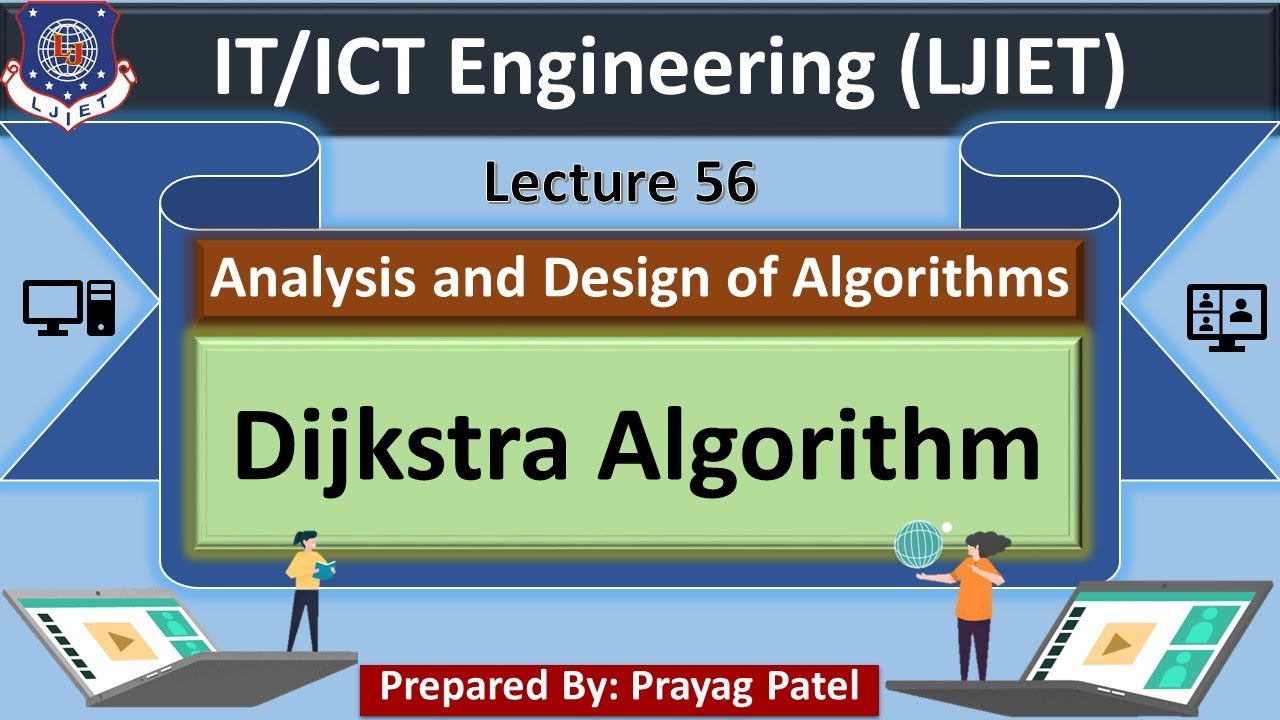 LJ
LJIET

IT/ICT Engineering (LJIET)

Lecture 56

Analysis and Design of Algorithms

Dijkstra Algorithm

Prepared By: Prayag Patel